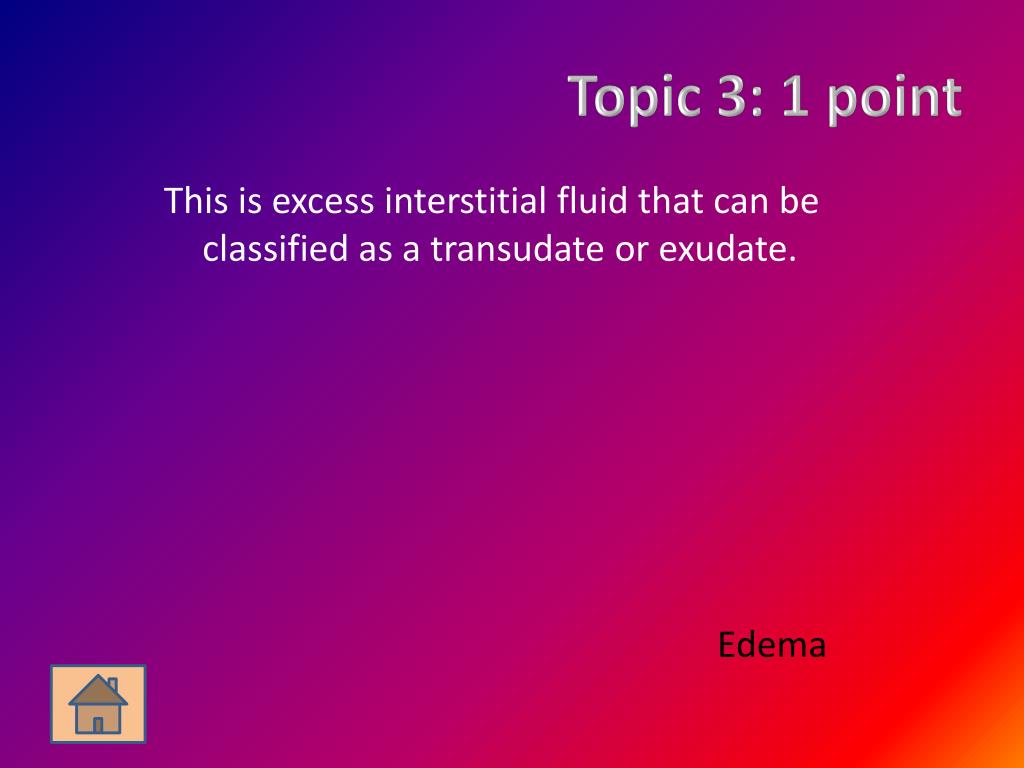 Topic 3: 1 point

This is excess interstitial fluid that can be classified as a transudate or exudate.

Edema